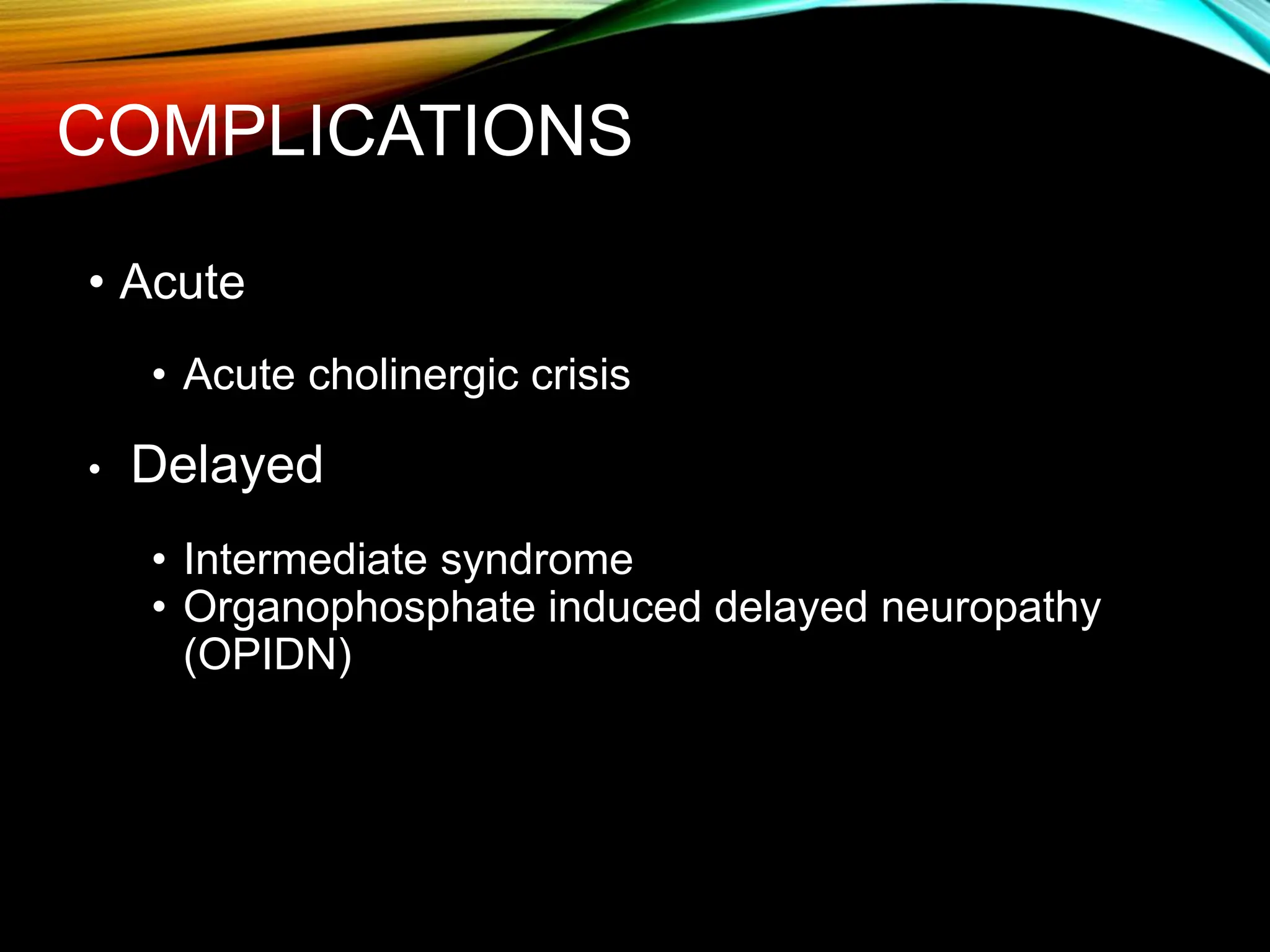 COMPLICATIONS

• Acute

• Acute cholinergic crisis

• Delayed

• Intermediate syndrome
• Organophosphate induced delayed neuropathy (OPIDN)